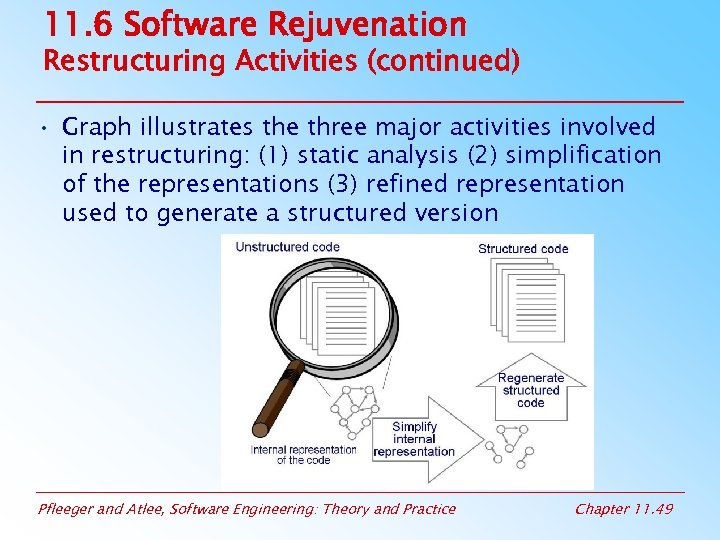 11.6 Software Rejuvenation
Restructuring Activities (continued)

• Graph illustrates the three major activities involved in restructuring: (1) static analysis (2) simplification of the representations (3) refined representation used to generate a structured version

Unstructured code

Structured code

Regenerate structured code

Simplify internal representation

Internal representation of the code

Pfleeger and Atlee, Software Engineering: Theory and Practice

Chapter 11.49